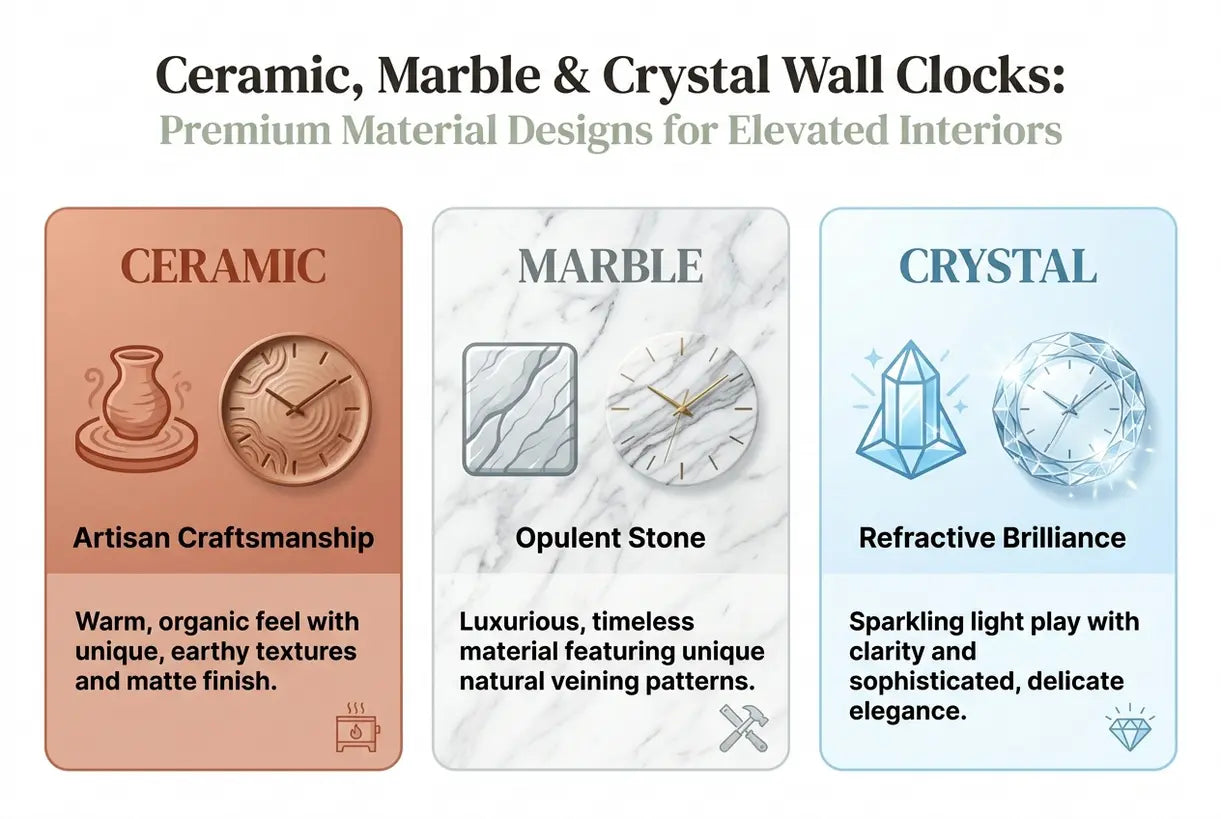 Ceramic, Marble & Crystal Wall Clocks:
Premium Material Designs for Elevated Interiors

CERAMIC

Artisan Craftsmanship

Warm, organic feel with unique, earthy textures and matte finish.

MARBLE

Opulent Stone

Luxurious, timeless material featuring unique natural veining patterns.

CRYSTAL

Refractive Brilliance

Sparkling light play with clarity and sophisticated, delicate elegance.